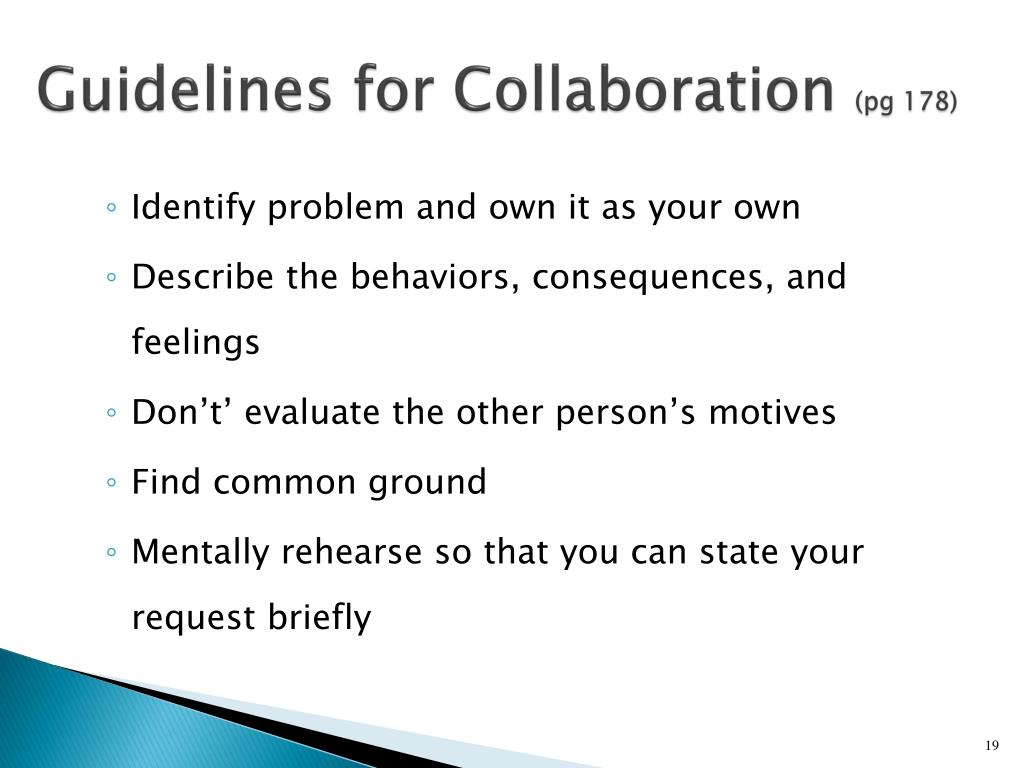 Guidelines for Collaboration (pg 178)

◦ Identify problem and own it as your own
◦ Describe the behaviors, consequences, and feelings
◦ Don’t’ evaluate the other person’s motives
◦ Find common ground
◦ Mentally rehearse so that you can state your request briefly

19